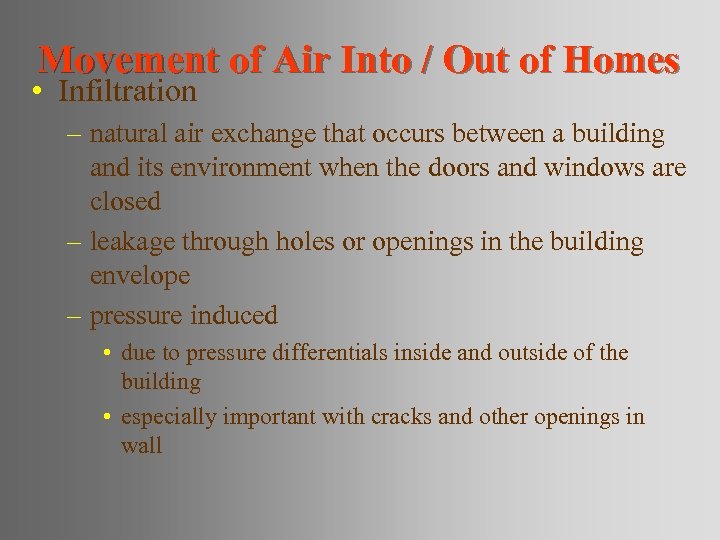 Movement of Air Into / Out of Homes

• Infiltration

– natural air exchange that occurs between a building and its environment when the doors and windows are closed

– leakage through holes or openings in the building envelope

– pressure induced

• due to pressure differentials inside and outside of the building

• especially important with cracks and other openings in wall